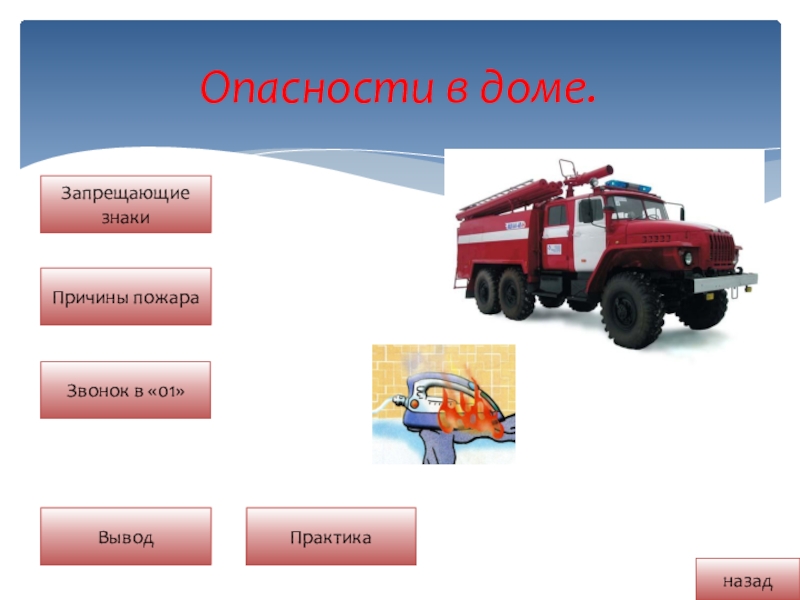 Опасности в доме.

Запрещающие знаки

Причины пожара

Звонок в «01»

Вывод

Практика

назад